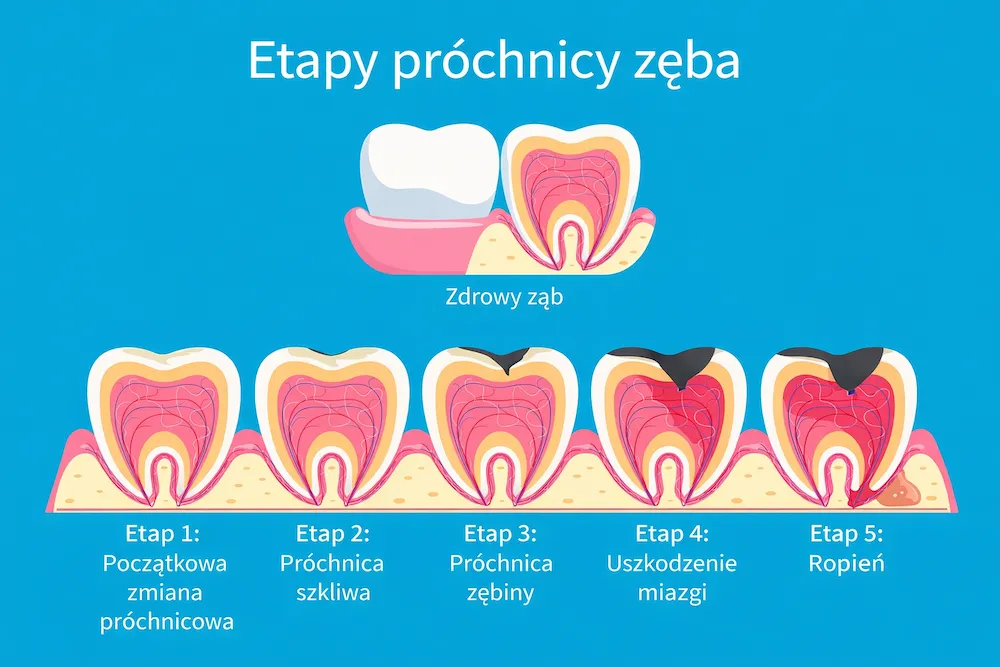 Etapy próchnicy zęba

Zdrowy ząb

Etap 1:
Początkowa zmiana próchnicowa

Etap 2:
Próchnica szkliwa

Etap 3:
Próchnica zębiny

Etap 4:
Uszkodzenie miazgi

Etap 5:
Ropień